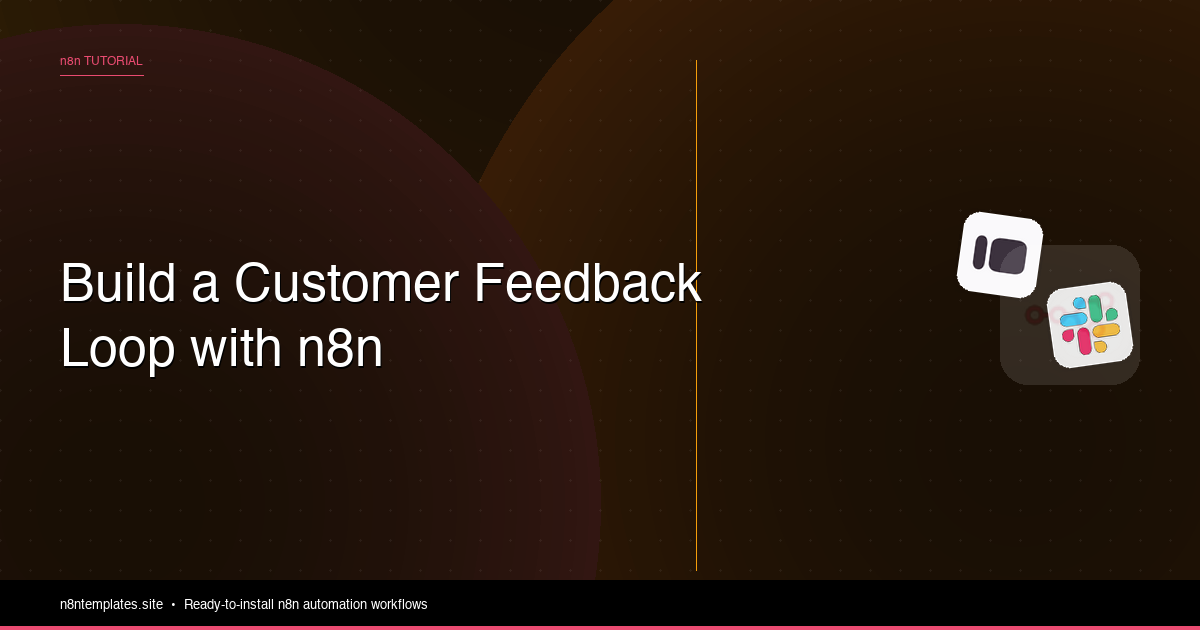 n8n TUTORIAL

Build a Customer Feedback Loop with n8n

n8ntemplates.site • Ready-to-install n8n automation workflows